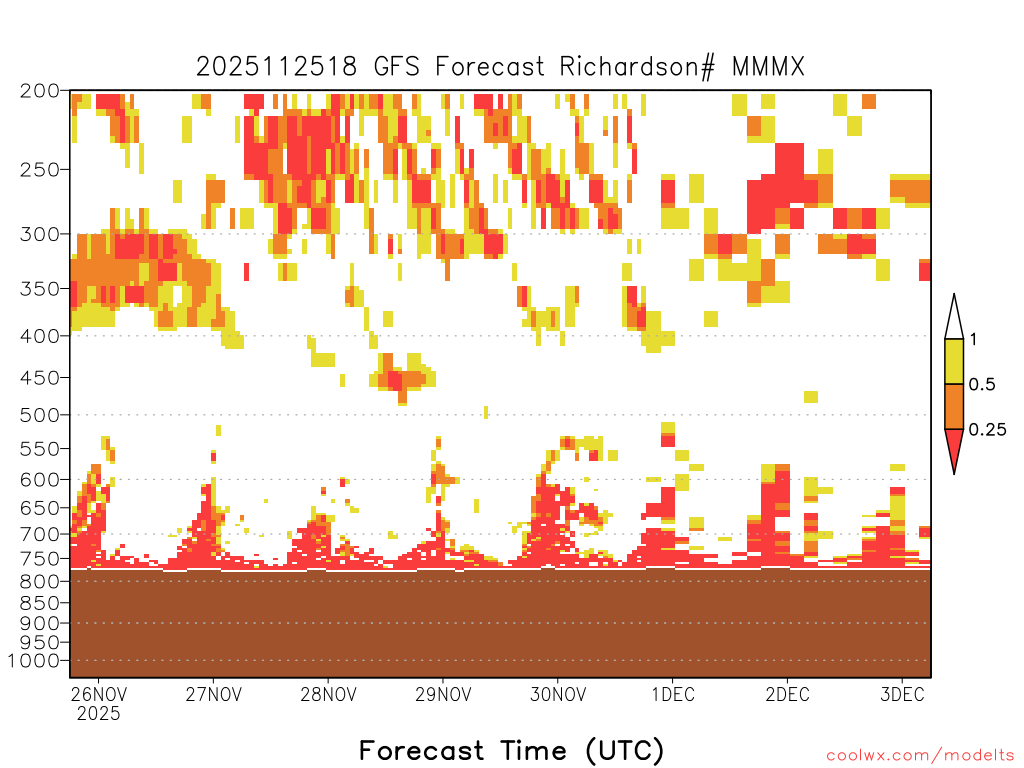 2025112518 GFS Forecast Richardson# MMMX

200
250
300
350
400
450
500
550
600
650
700
750
800
850
900
950
1000

1
0.5
0.25

26NOV
2025
27NOV
28NOV
29NOV
30NOV
1DEC
2DEC
3DEC

Forecast Time (UTC)

coolwx.com/modelts